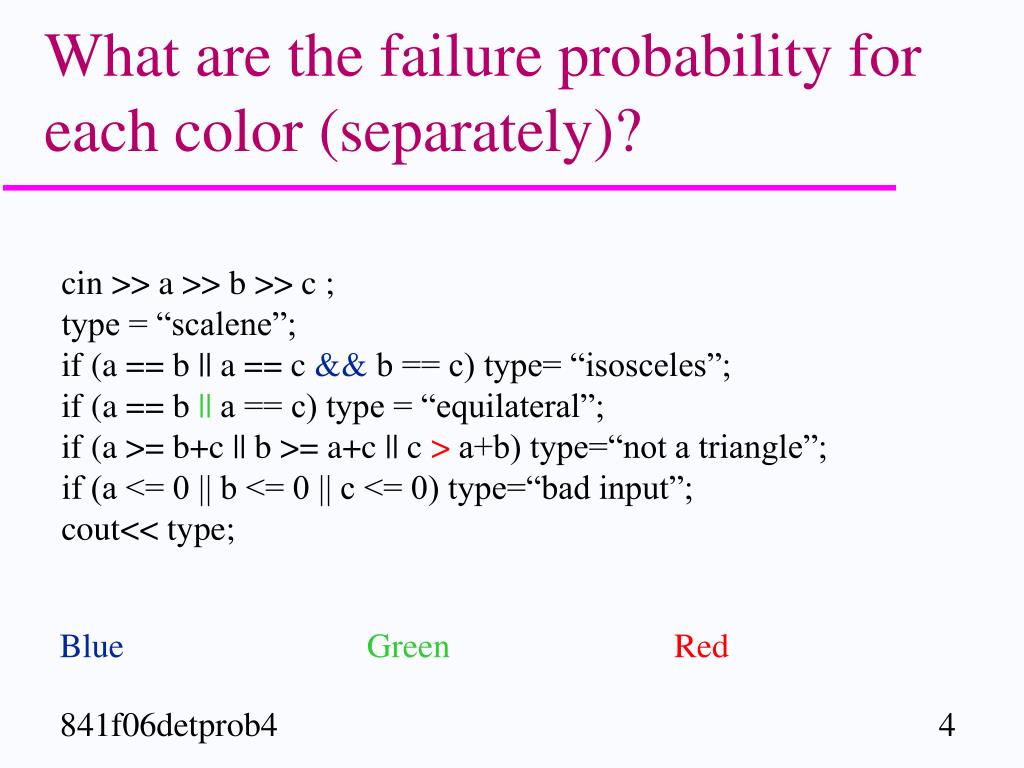 What are the failure probability for each color (separately)?

cin >> a >> b >> c ;
type = “scalene”;
if (a == b || a == c && b == c) type= “isosceles”;
if (a == b || a == c) type = “equilateral”;
if (a >= b+c || b >= a+c || c > a+b) type=“not a triangle”;
if (a <= 0 || b <= 0 || c <= 0) type=“bad input”;
cout<< type;

Blue Green Red

841f06detprob4 4